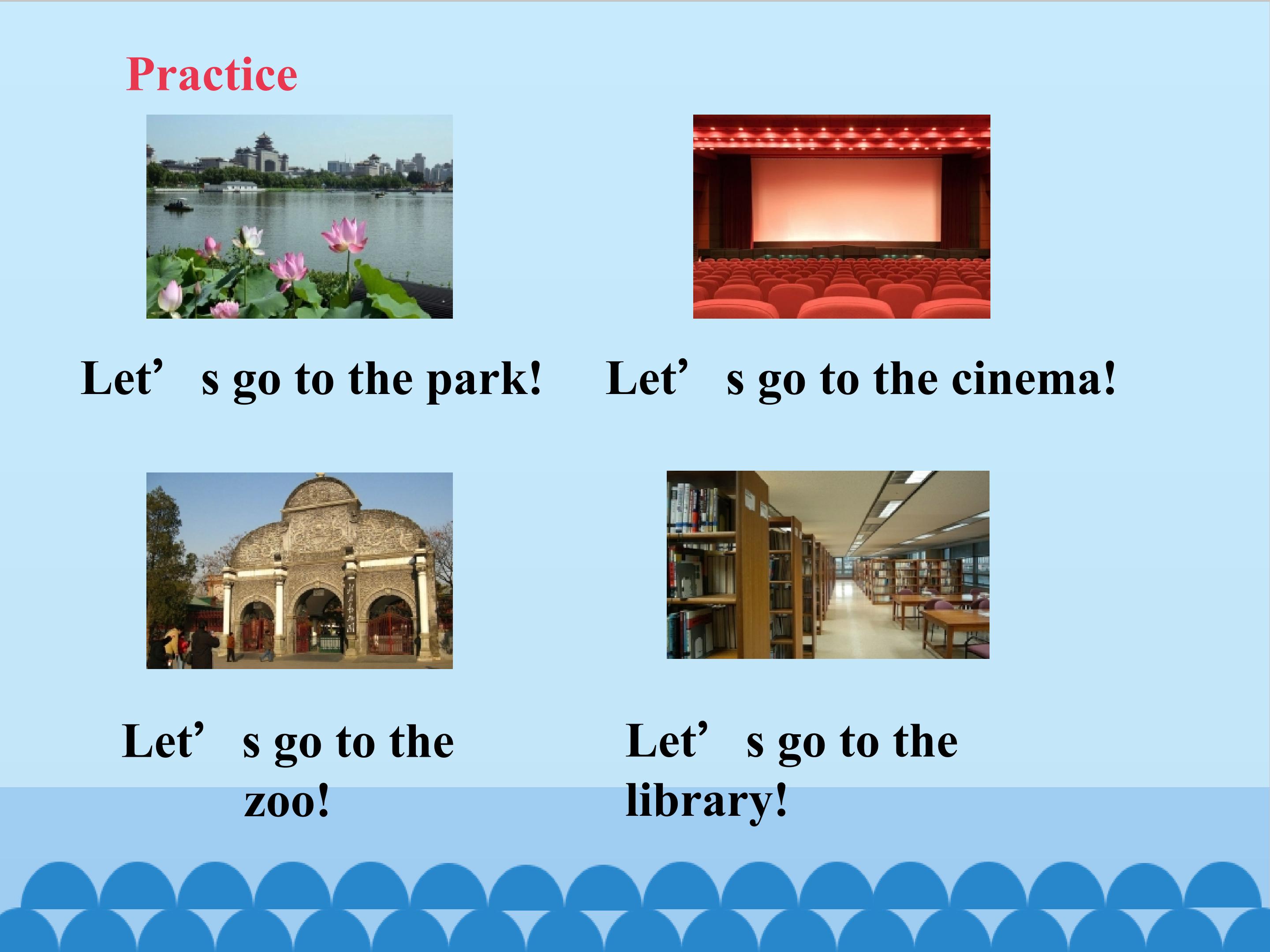 Practice

Let’ s go to the park!

Let’ s go to the cinema!

Let’ s go to the zoo!

Let’ s go to the library!